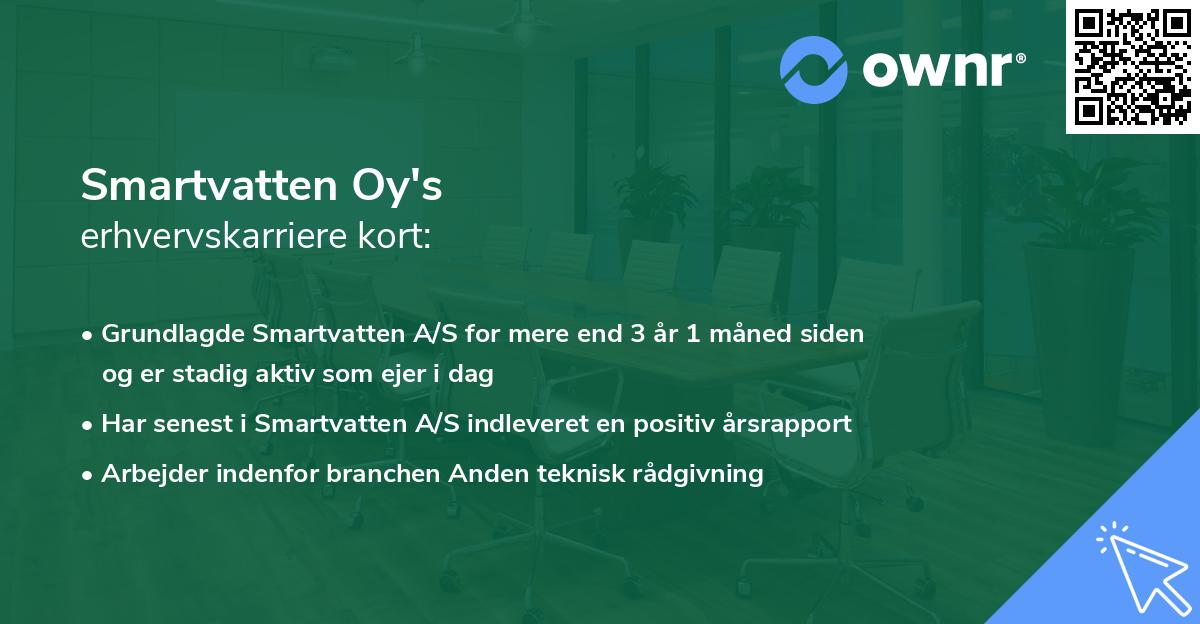 ownr®

Smartvatten Oy's
erhvervskarriere kort:

• Grundlagde Smartvatten A/S for mere end 3 år 1 måned siden og er stadig aktiv som ejer i dag
• Har senest i Smartvatten A/S indleveret en positiv årsrapport
• Arbejder indenfor branchen Anden teknisk rådgivning